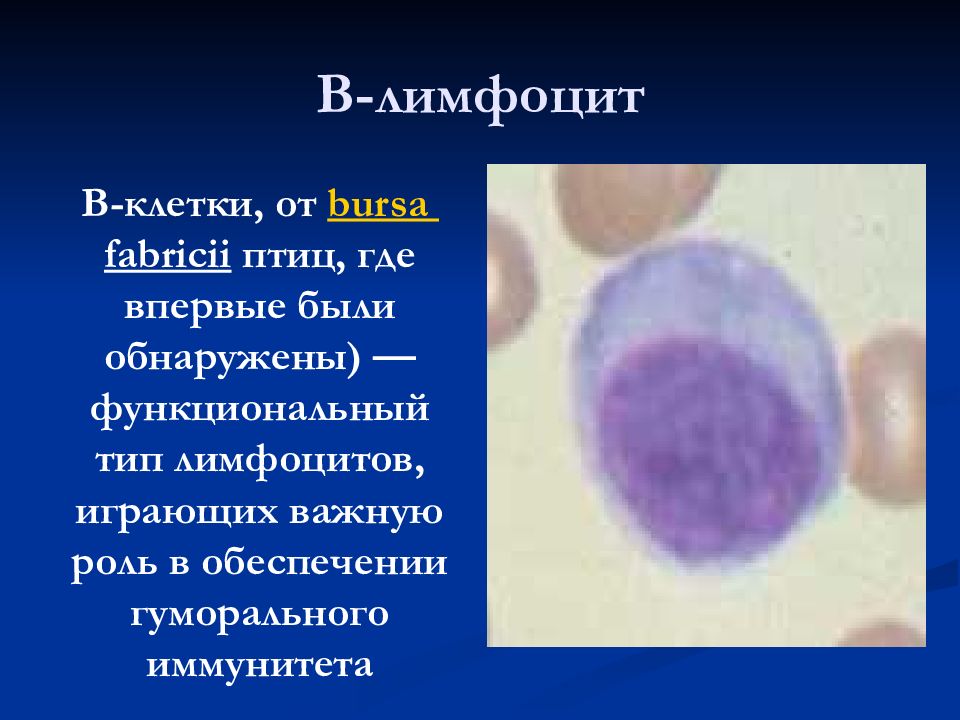 В-лимфоцит

В-клетки, от bursa fabricii птиц, где впервые были обнаружены) — функциональный тип лимфоцитов, играющих важную роль в обеспечении гуморального иммунитета